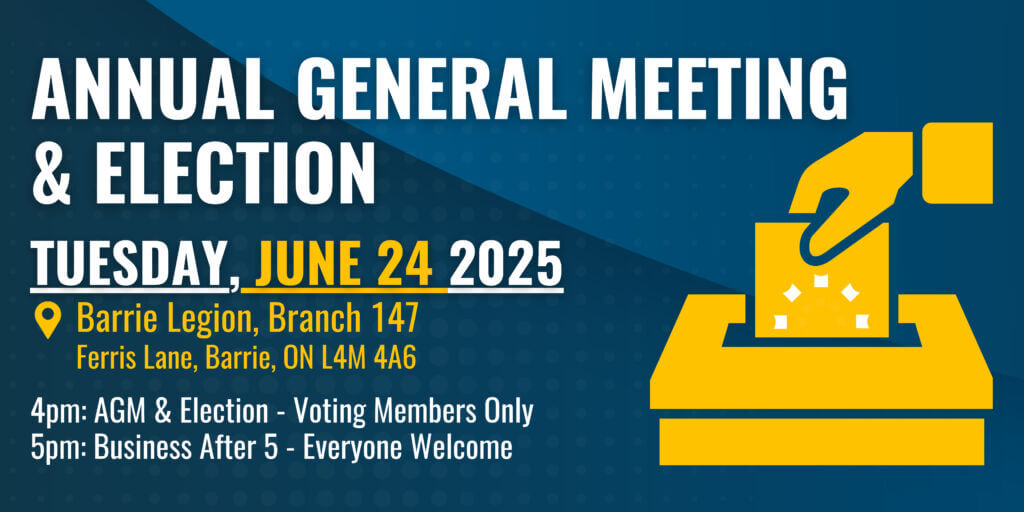 ANNUAL GENERAL MEETING & ELECTION

TUESDAY, JUNE 24 2025

Barrie Legion, Branch 147
Ferris Lane, Barrie, ON L4M 4A6

4pm: AGM & Election - Voting Members Only
5pm: Business After 5 - Everyone Welcome